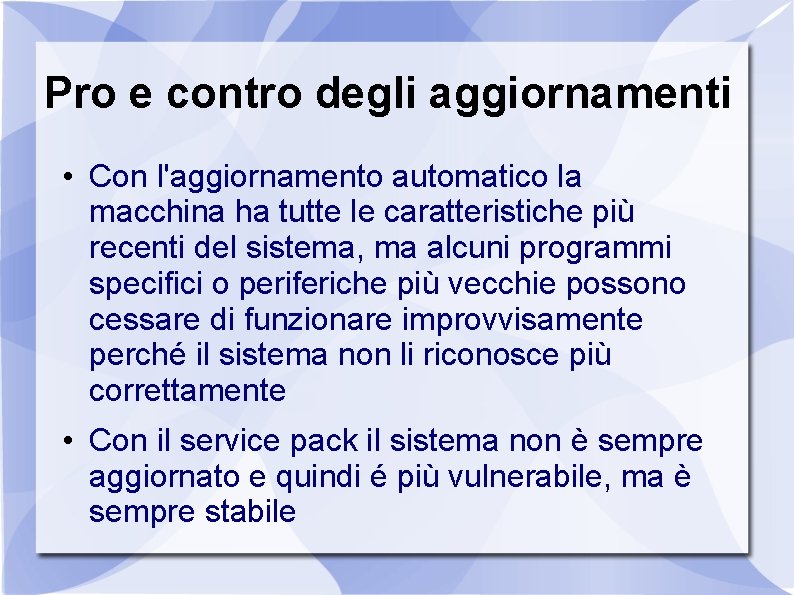 Pro e contro degli aggiornamenti

• Con l'aggiornamento automatico la macchina ha tutte le caratteristiche più recenti del sistema, ma alcuni programmi specifici o periferiche più vecchie possono cessare di funzionare improvvisamente perché il sistema non li riconosce più correttamente

• Con il service pack il sistema non è sempre aggiornato e quindi é più vulnerabile, ma è sempre stabile